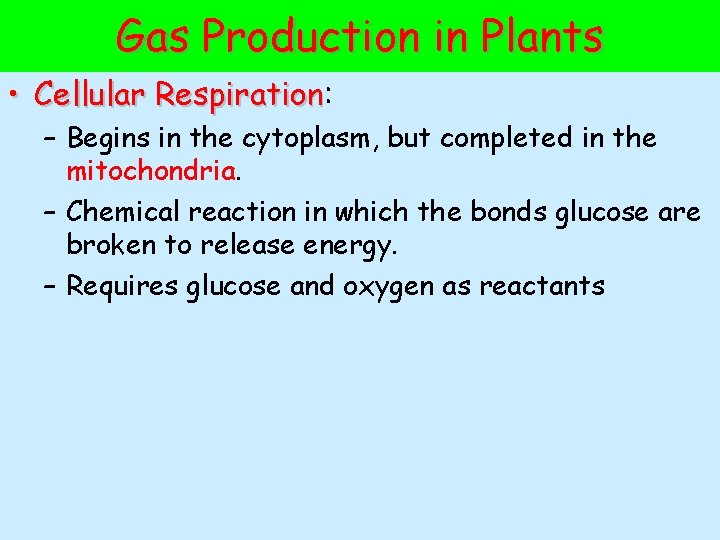 Gas Production in Plants

• Cellular Respiration:

– Begins in the cytoplasm, but completed in the mitochondria.

– Chemical reaction in which the bonds glucose are broken to release energy.

– Requires glucose and oxygen as reactants